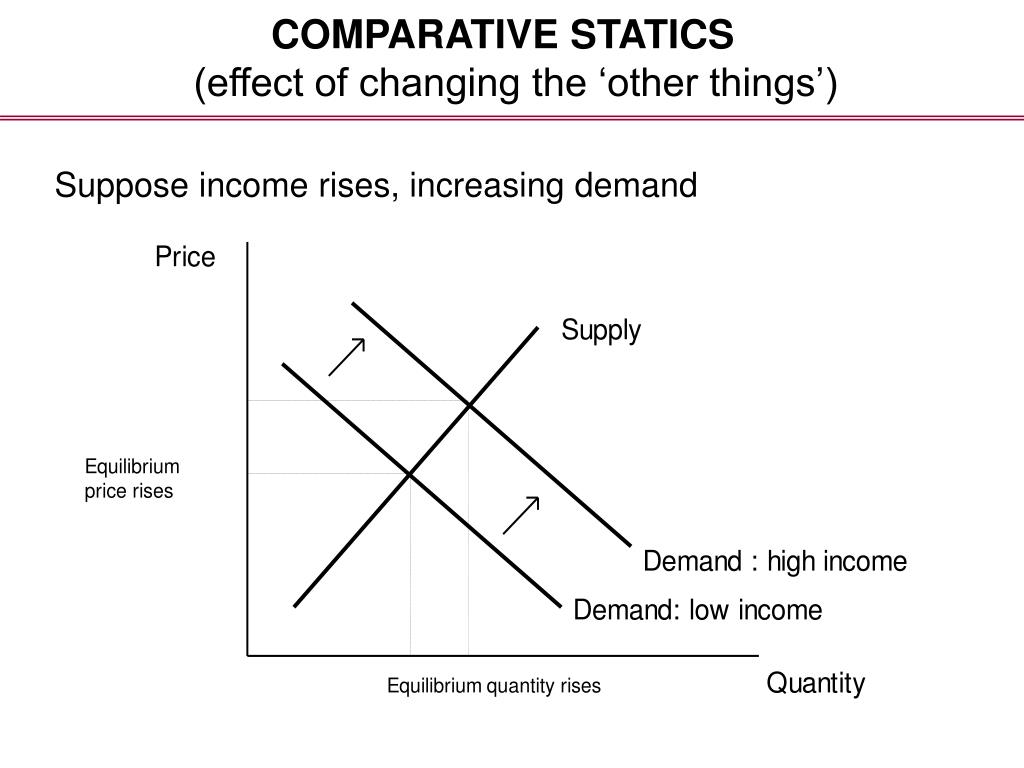 COMPARATIVE STATICS
(effect of changing the ‘other things’)

Suppose income rises, increasing demand

Price

Supply

Equilibrium price rises

Demand : high income

Demand: low income

Equilibrium quantity rises

Quantity